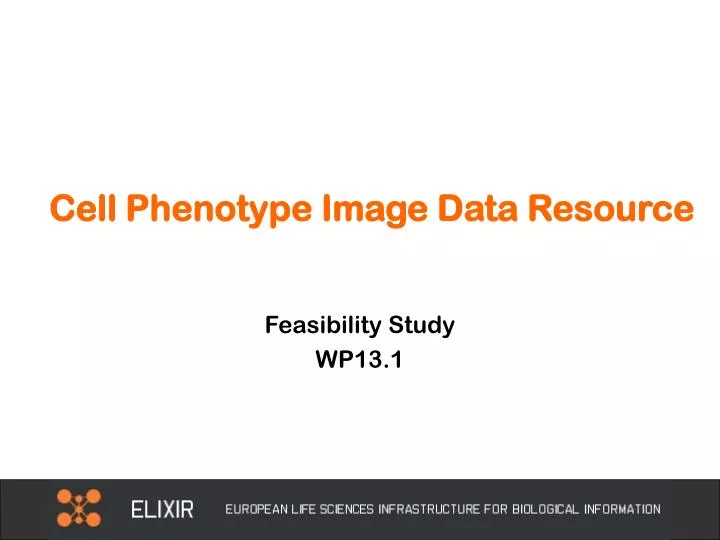 Cell Phenotype Image Data Resource

Feasibility Study
WP13.1

ELIXIR EUROPEAN LIFE SCIENCES INFRASTRUCTURE FOR BIOLOGICAL INFORMATION